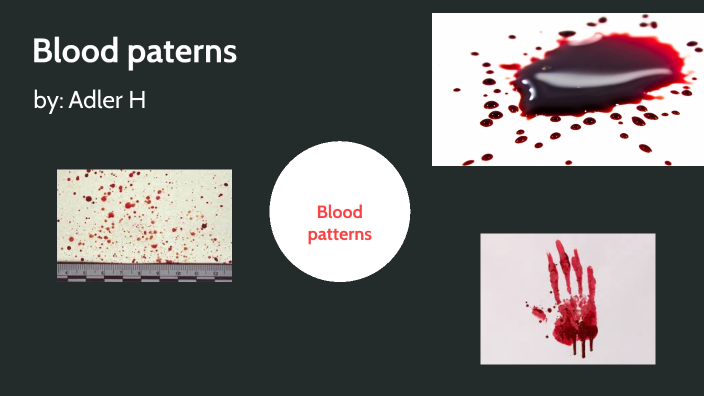 Blood paterns

by: Adler H

Blood patterns